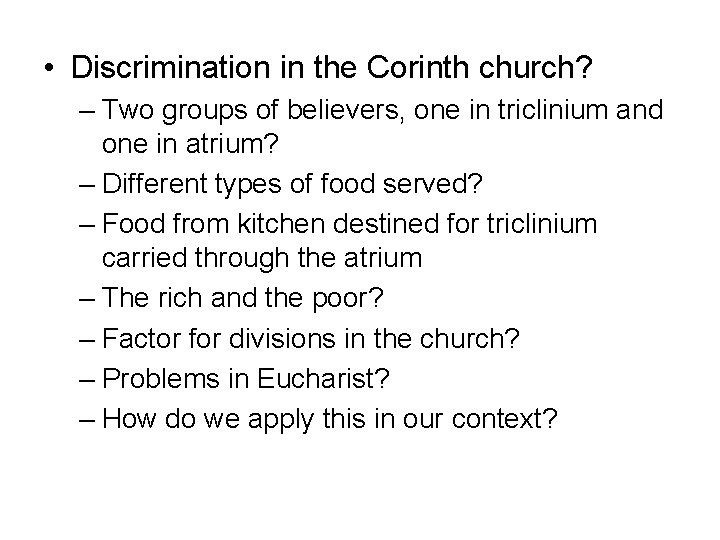 • Discrimination in the Corinth church?
– Two groups of believers, one in triclinium and one in atrium?
– Different types of food served?
– Food from kitchen destined for triclinium carried through the atrium
– The rich and the poor?
– Factor for divisions in the church?
– Problems in Eucharist?
– How do we apply this in our context?